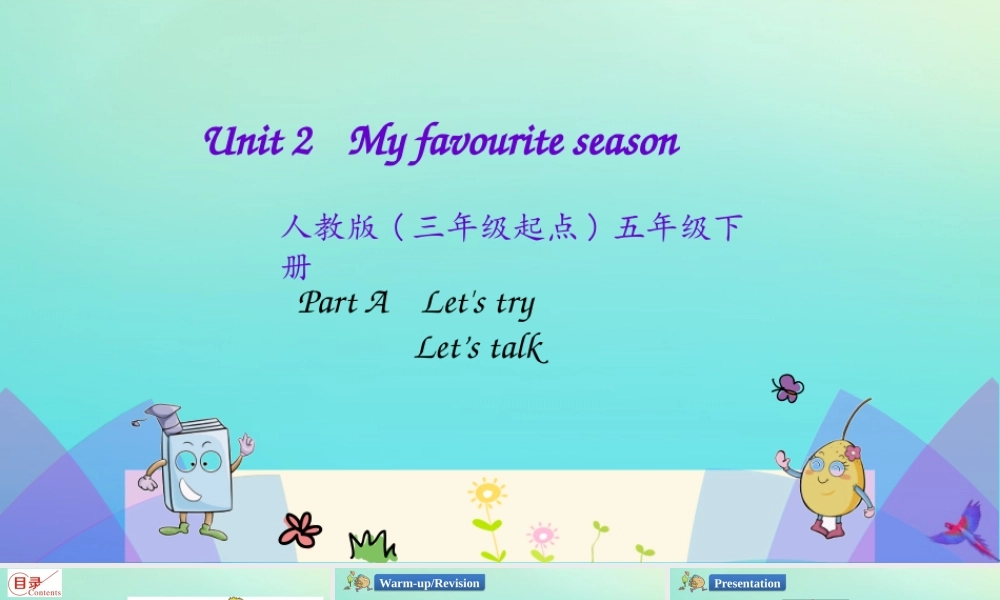 Unit 2 My favourite season

人教版（三年级起点）五年级下册

Part A Let's try

Let's talk

目录
Contents

Warm-up/Revision

Presentation